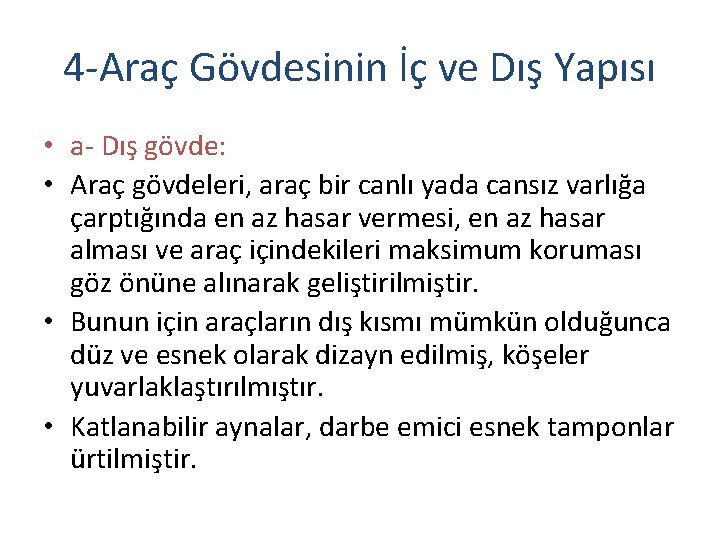 4-Araç Gövdesinin İç ve Dış Yapısı

• a- Dış gövde:

• Araç gövdeleri, araç bir canlı yada cansız varlığa çarptığında en az hasar vermesi, en az hasar alması ve araç içindekileri maksimum koruması göz önüne alınarak geliştirilmiştir.

• Bunun için araçların dış kısmı mümkün olduğunca düz ve esnek olarak dizayn edilmiş, köşeler yuvarlaklaştırılmıştır.

• Katlanabilir aynalar, darbe emici esnek tamponlar ürtilmiştir.